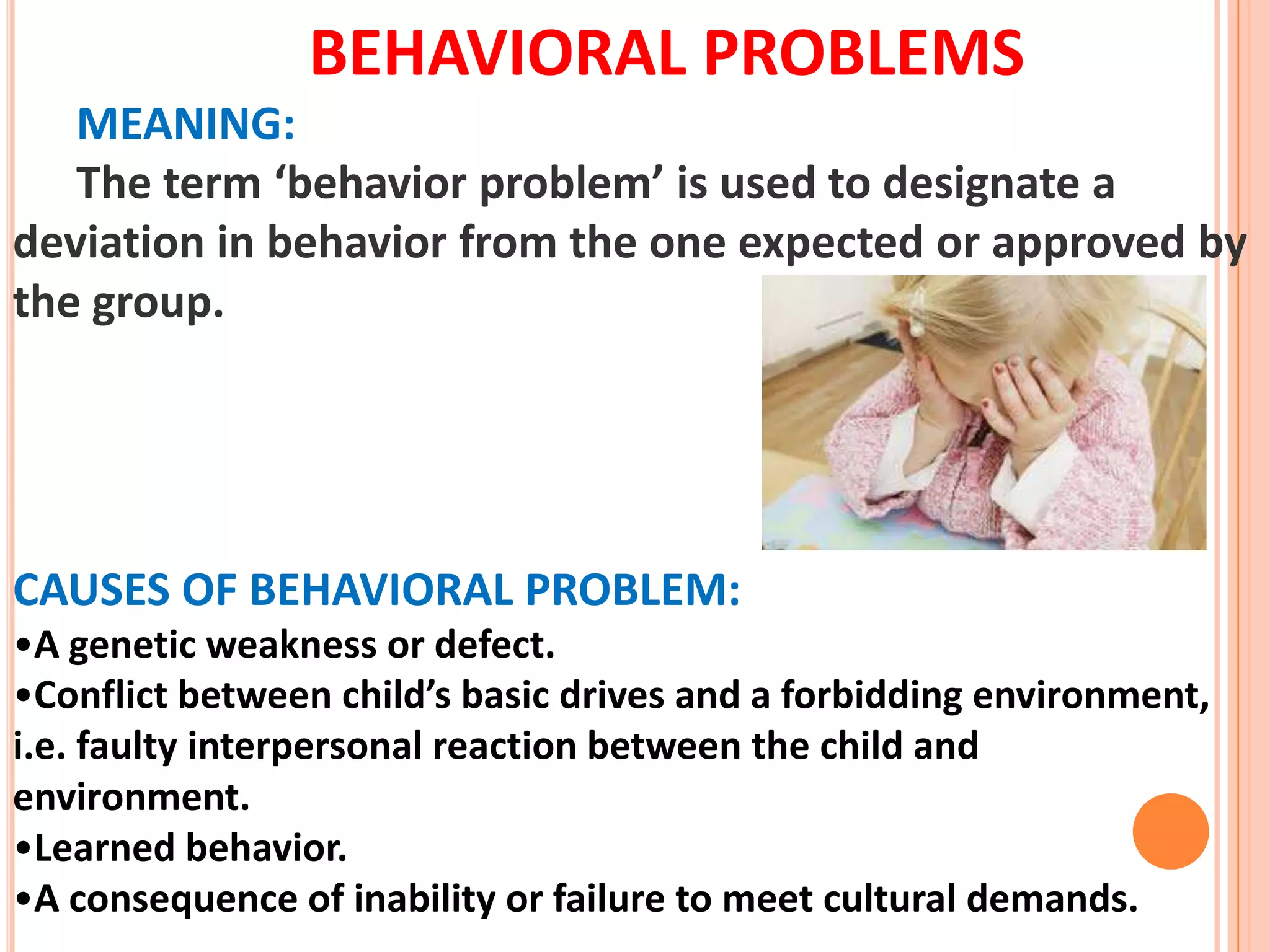 BEHAVIORAL PROBLEMS

MEANING:

The term ‘behavior problem’ is used to designate a deviation in behavior from the one expected or approved by the group.

CAUSES OF BEHAVIORAL PROBLEM:

•A genetic weakness or defect.

•Conflict between child’s basic drives and a forbidding environment, i.e. faulty interpersonal reaction between the child and environment.

•Learned behavior.

•A consequence of inability or failure to meet cultural demands.